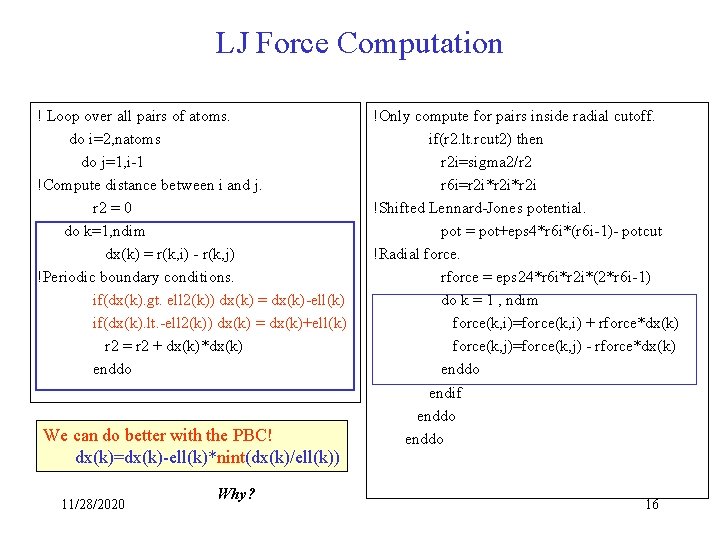 LJ Force Computation

! Loop over all pairs of atoms.
do i=2,natoms
do j=1,i-1
!Compute distance between i and j.
r2 = 0
do k=1,ndim
dx(k) = r(k,i) - r(k,j)
!Periodic boundary conditions.
if(dx(k).gt. ell2(k)) dx(k) = dx(k)-ell(k)
if(dx(k).lt.-ell2(k)) dx(k) = dx(k)+ell(k)
r2 = r2 + dx(k)*dx(k)
enddo

We can do better with the PBC!
dx(k)=dx(k)-ell(k)*nint(dx(k)/ell(k))

Why?

!Only compute for pairs inside radial cutoff.
if(r2.lt.rcut2) then
r2i=sigma2/r2
r6i=r2i*r2i*r2i
!Shifted Lennard-Jones potential.
pot = pot+eps4*r6i*(r6i-1)- potcut
!Radial force.
rforce = eps24*r6i*r2i*(2*r6i-1)
do k = 1 , ndim
force(k,i)=force(k,i) + rforce*dx(k)
force(k,j)=force(k,j) - rforce*dx(k)
enddo
endif
enddo
enddo

11/28/2020

16